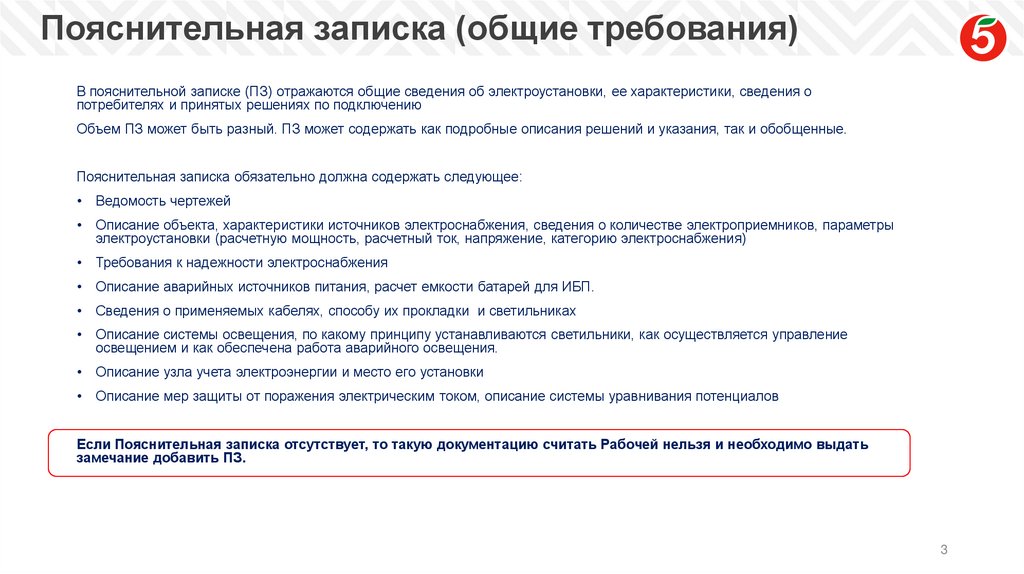 Пояснительная записка (общие требования)

5

В пояснительной записке (ПЗ) отражаются общие сведения об электроустановки, ее характеристики, сведения о потребителях и принятых решениях по подключению

Объем ПЗ может быть разный. ПЗ может содержать как подробные описания решений и указания, так и обобщенные.

Пояснительная записка обязательно должна содержать следующее:

• Ведомость чертежей
• Описание объекта, характеристики источников электроснабжения, сведения о количестве электроприемников, параметры электроустановки (расчетную мощность, расчетный ток, напряжение, категорию электроснабжения)
• Требования к надежности электроснабжения
• Описание аварийных источников питания, расчет емкости батарей для ИБП.
• Сведения о применяемых кабелях, способу их прокладки и светильниках
• Описание системы освещения, по какому принципу устанавливаются светильники, как осуществляется управление освещением и как обеспечена работа аварийного освещения.
• Описание узла учета электроэнергии и место его установки
• Описание мер защиты от поражения электрическим током, описание системы уравнивания потенциалов

Если Пояснительная записка отсутствует, то такую документацию считать Рабочей нельзя и необходимо выдать замечание добавить ПЗ.

3